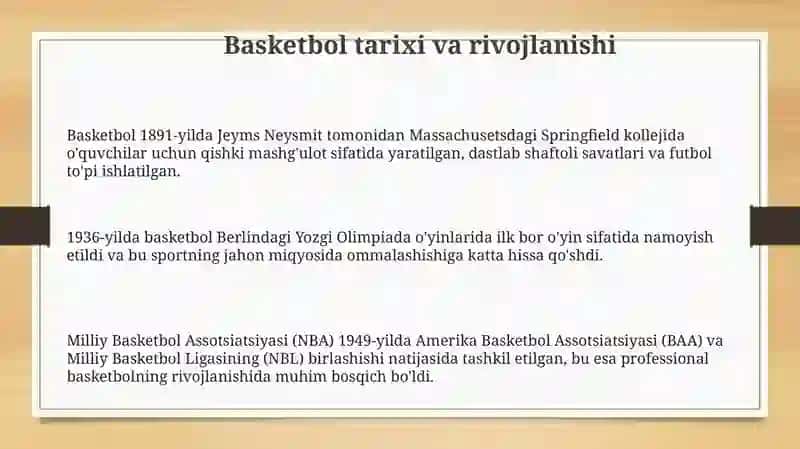 Basketbol tarixi va rivojlanishi

Basketbol 1891-yilda Jeyms Neysmit tomonidan Massachusetsdagi Springfield kollejida o'quvchilar uchun qishki mashg'ulot sifatida yaratilgan, dastlab shaftoli savatlari va futbol to'pi ishlatilgan.

1936-yilda basketbol Berlindagi Yozgi Olimpiada o'yinlarida ilk bor o'yin sifatida namoyish etildi va bu sportning jahon miqyosida ommalashishiga katta hissa qo'shdi.

Milliy Basketbol Assotsiatsiyasi (NBA) 1949-yilda Amerika Basketbol Assotsiatsiyasi (BAA) va Milliy Basketbol Ligasining (NBL) birlashishi natijasida tashkil etilgan, bu esa professional basketbolning rivojlanishida muhim bosqich bo'ldi.